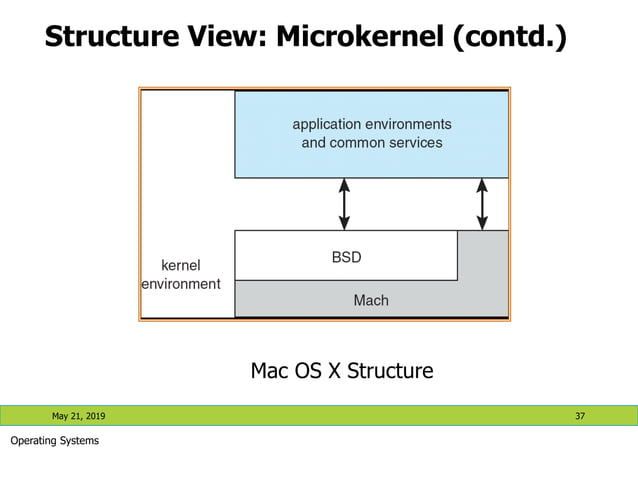 Structure View: Microkernel (contd.)

application environments and common services

kernel environment

BSD

Mach

Mac OS X Structure

May 21, 2019

37

Operating Systems